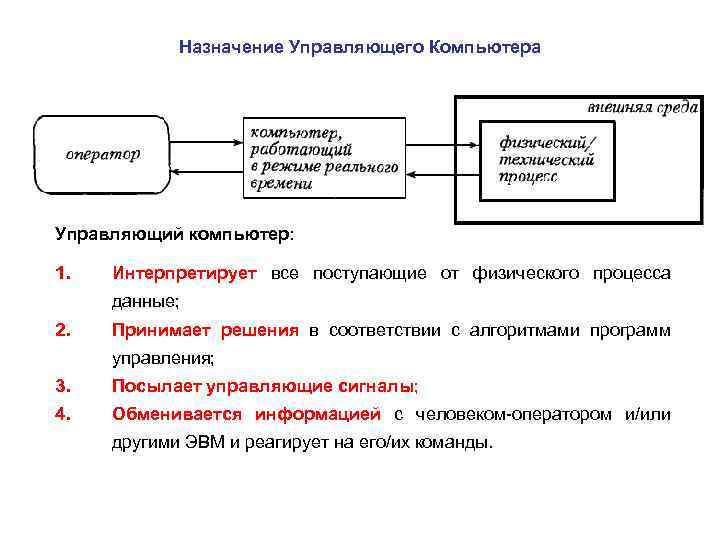 Назначение Управляющего Компьютера

оператор

компьютер, работающий в режиме реального времени

внешняя среда

физический/ технический процесс

Управляющий компьютер:

1. Интерпретирует все поступающие от физического процесса данные;

2. Принимает решения в соответствии с алгоритмами программ управления;

3. Посылает управляющие сигналы;

4. Обменивается информацией с человеком-оператором и/или другими ЭВМ и реагирует на его/их команды.